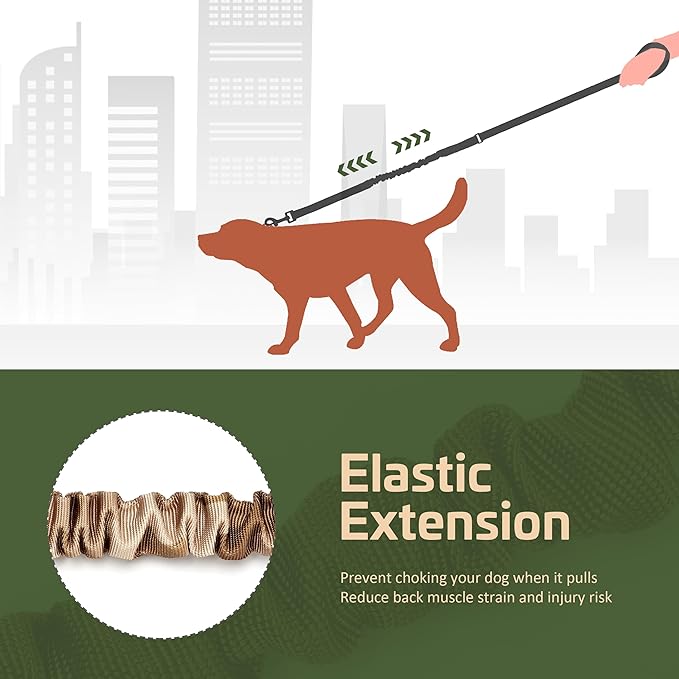 Elastic Extension

Prevent choking your dog when it pulls
Reduce back muscle strain and injury risk